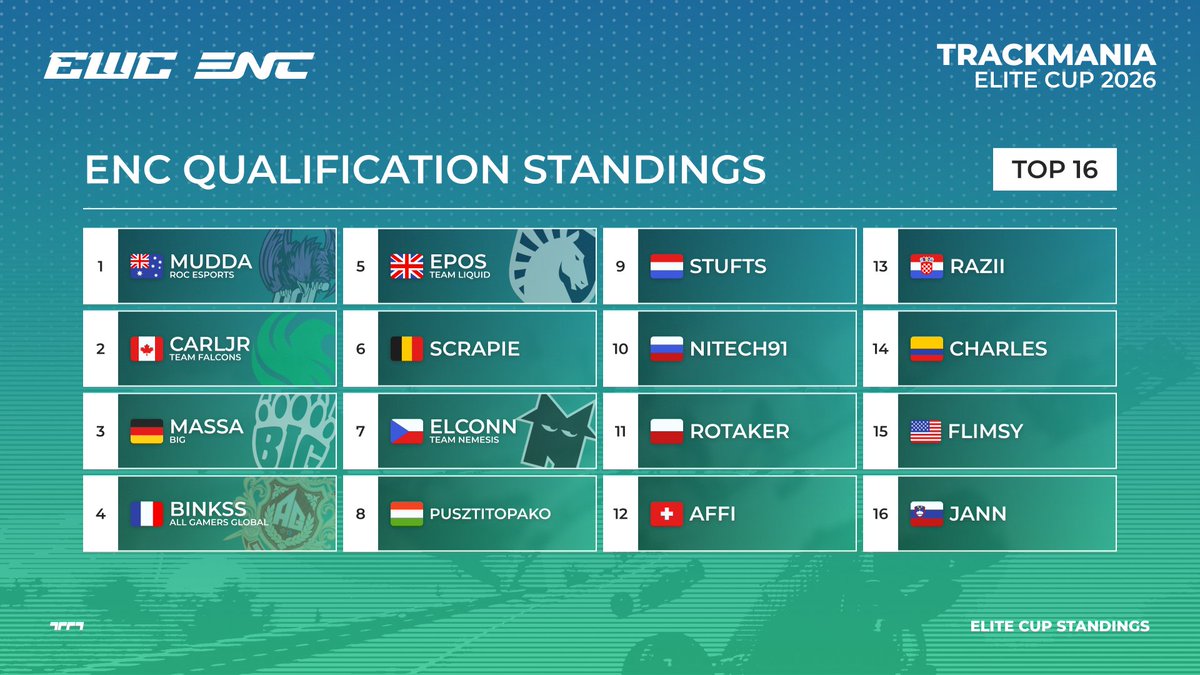 EWC ENC

TRACKMANIA
ELITE CUP 2026

ENC QUALIFICATION STANDINGS

TOP 16

1 MUDDA
ROC ESPORTS

2 CARLJR
TEAM FALCONS

3 MASSA
BIG

4 BINKSS
ALL GAMERS GLOBAL

5 EPOS
TEAM LIQUID

6 SCRAPIE

7 ELCONN
TEAM NEMESIS

8 PUSZTITOPAKO

9 STUFTS

10 NITECH91

11 ROTAKER

12 AFFI

13 RAZII

14 CHARLES

15 FLIMSY

16 JANN

ELITE CUP STANDINGS